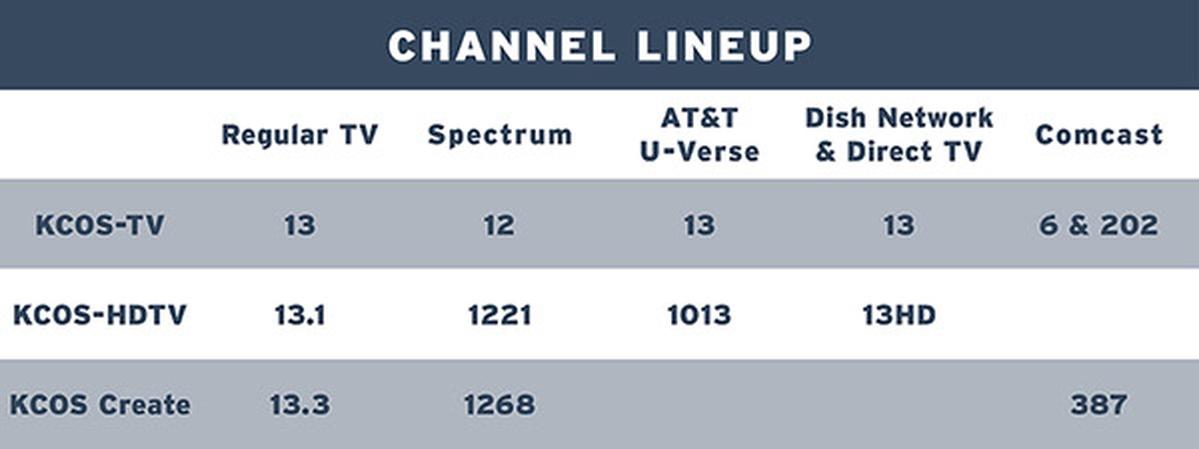 CHANNEL LINEUP

| | Regular TV | Spectrum | AT&T U-Verse | Dish Network & Direct TV | Comcast |
|---|---|---|---|---|---|
| KCOS-TV | 13 | 12 | 13 | 13 | 6 & 202 |
| KCOS-HDTV | 13.1 | 1221 | 1013 | 13HD | |
| KCOS Create | 13.3 | 1268 | | | 387 |